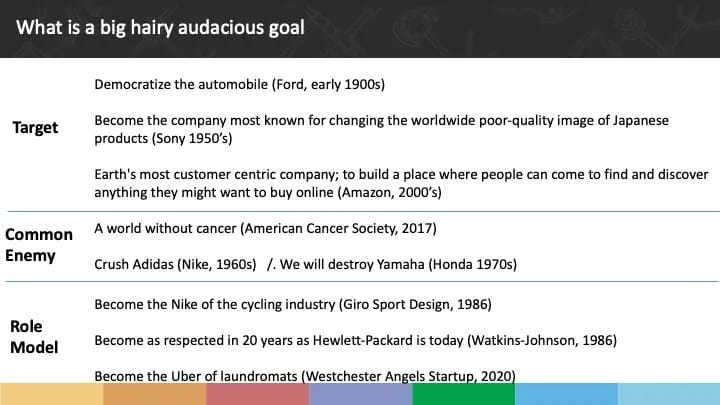 What is a big hairy audacious goal

Target

Democratize the automobile (Ford, early 1900s)

Become the company most known for changing the worldwide poor-quality image of Japanese products (Sony 1950's)

Earth's most customer centric company; to build a place where people can come to find and discover anything they might want to buy online (Amazon, 2000's)

Common Enemy

A world without cancer (American Cancer Society, 2017)

Crush Adidas (Nike, 1960s) /. We will destroy Yamaha (Honda 1970s)

Role Model

Become the Nike of the cycling industry (Giro Sport Design, 1986)

Become as respected in 20 years as Hewlett-Packard is today (Watkins-Johnson, 1986)

Become the Uber of laundromats (Westchester Angels Startup, 2020)